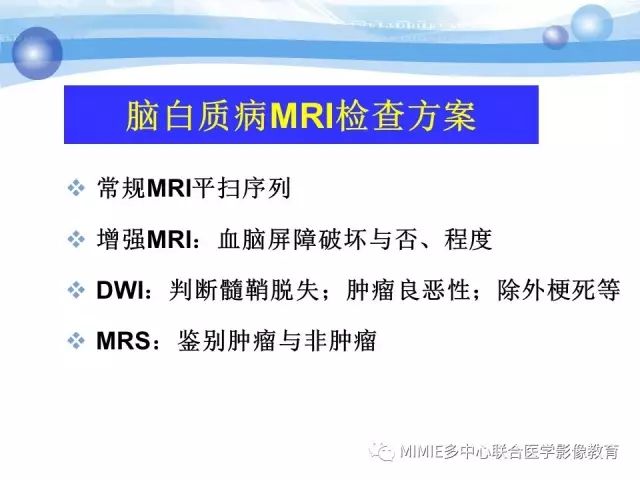 脑白质病MRI检查方案

❖ 常规MRI平扫序列

❖ 增强MRI：血脑屏障破坏与否、程度

❖ DWI：判断髓鞘脱失；肿瘤良恶性；除外梗死等

❖ MRS：鉴别肿瘤与非肿瘤

MIMIE多中心联合医学影像教育